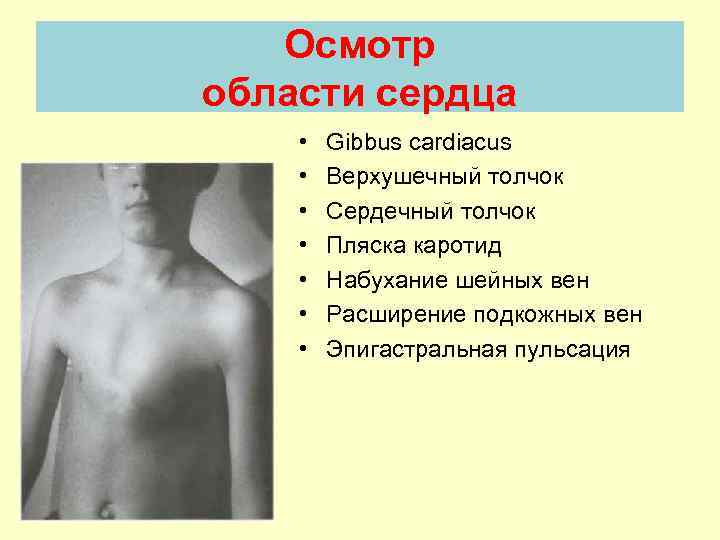 Осмотр
области сердца

• Gibbus cardiacus
• Верхушечный толчок
• Сердечный толчок
• Пляска каротид
• Набухание шейных вен
• Расширение подкожных вен
• Эпигастральная пульсация